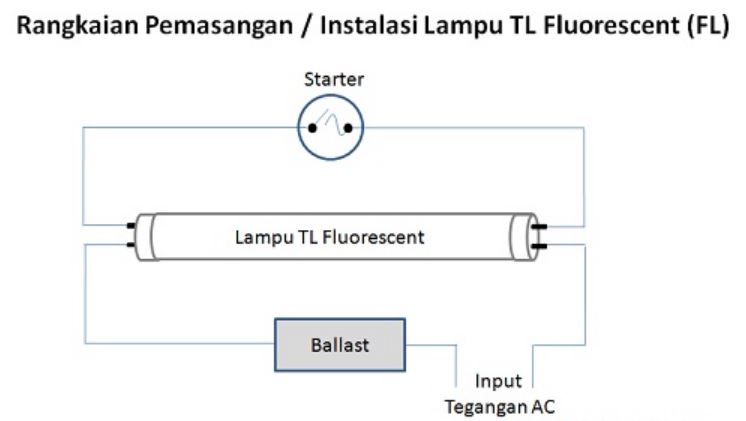 Rangkaian Pemasangan / Instalasi Lampu TL Fluorescent (FL)

Starter

Lampu TL Fluorescent

Ballast

Input
Tegangan AC